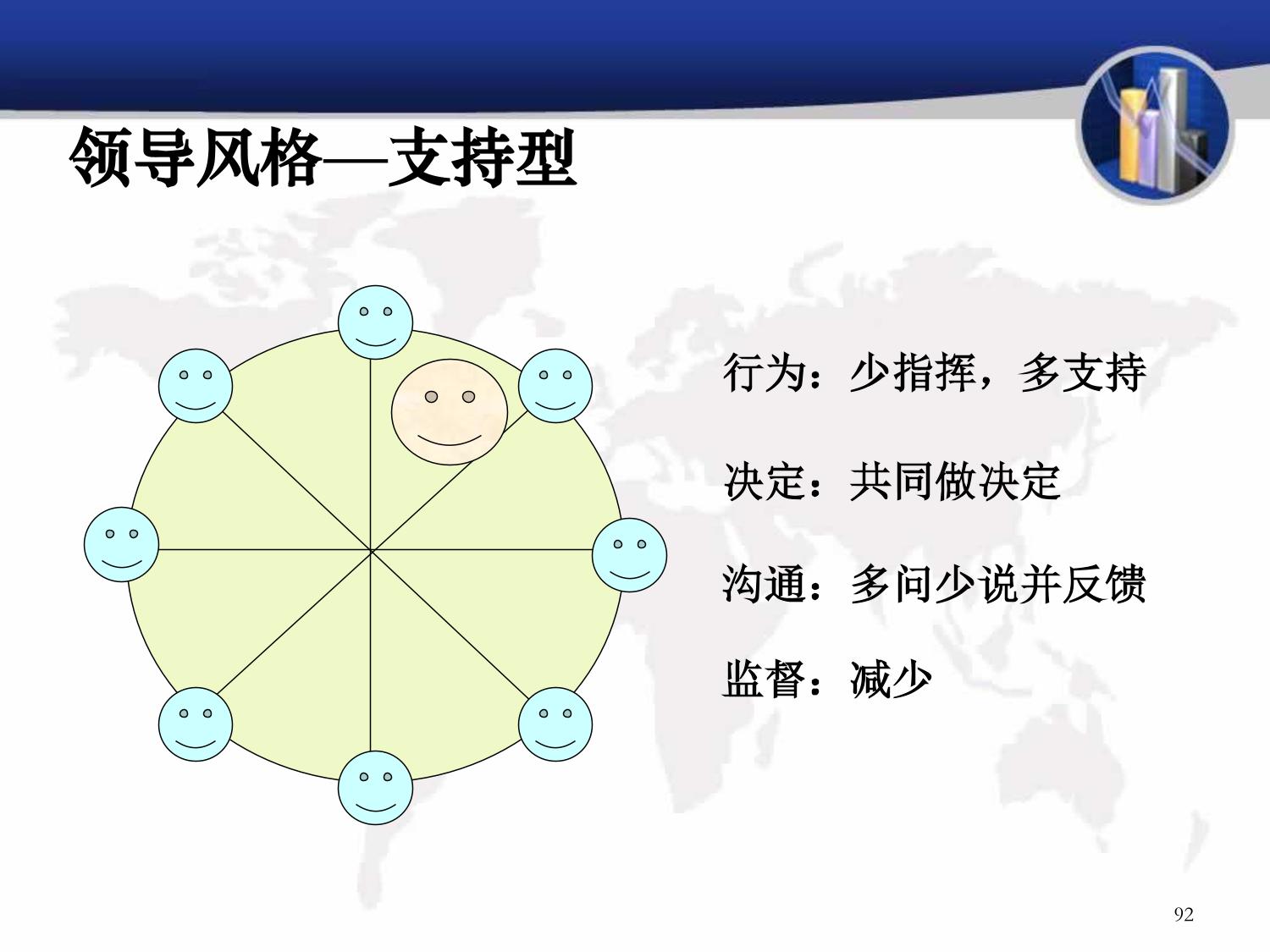 领导风格—支持型

行为：少指挥，多支持

决定：共同做决定

沟通：多问少说并反馈

监督：减少

92